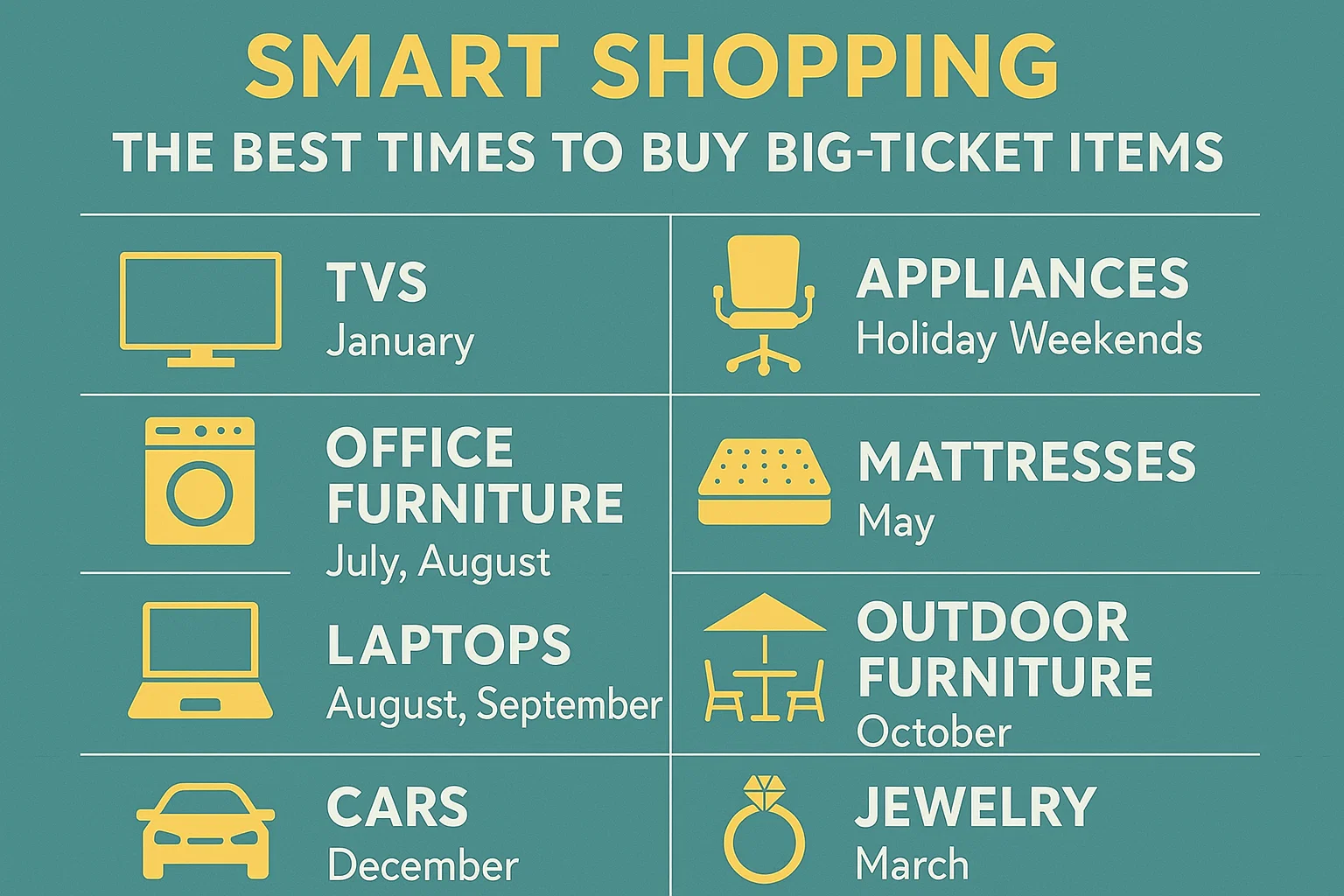 SMART SHOPPING

THE BEST TIMES TO BUY BIG-TICKET ITEMS

TVS
January

OFFICE FURNITURE
July, August

LAPTOPS
August, September

CARS
December

APPLIANCES
Holiday Weekends

MATTRESSES
May

OUTDOOR FURNITURE
October

JEWELRY
March